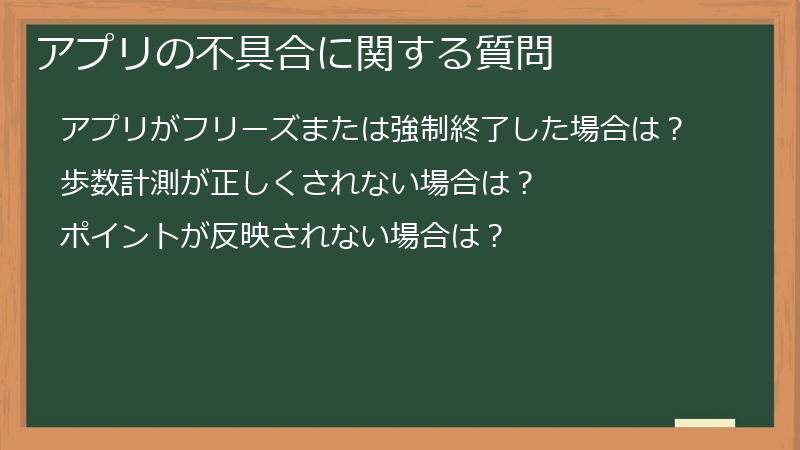 アプリの不具合に関する質問

アプリがフリーズまたは強制終了した場合は？

歩数計測が正しくされない場合は？

ポイントが反映されない場合は？